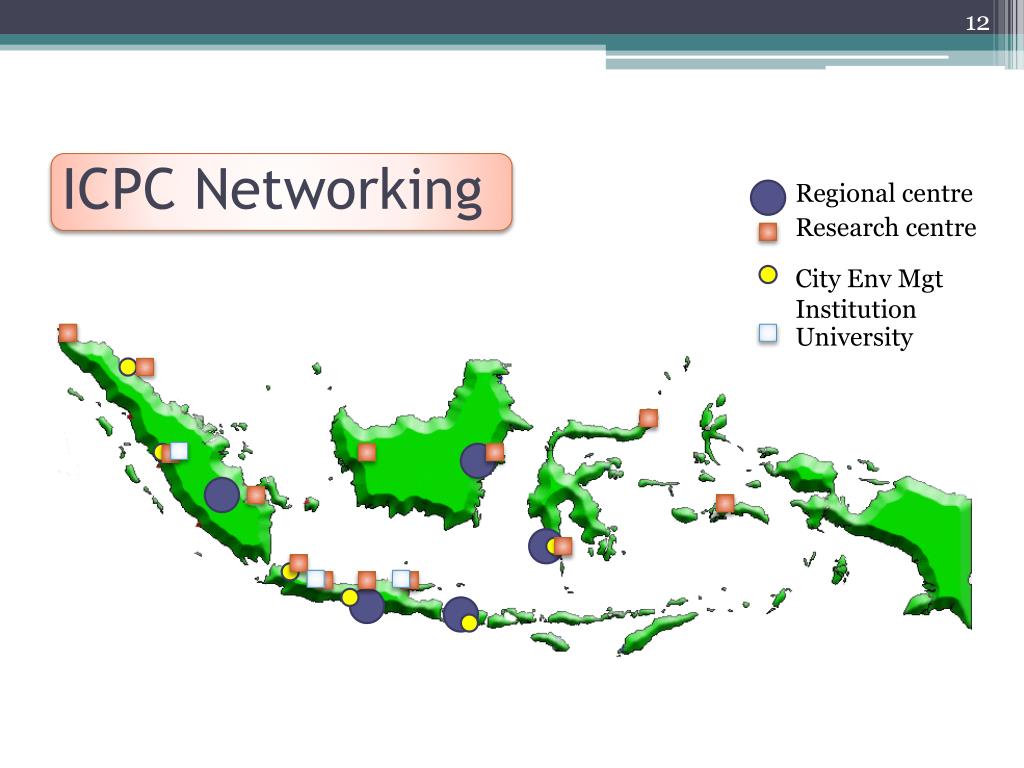 12

ICPC Networking

Regional centre
Research centre
City Env Mgt Institution
University